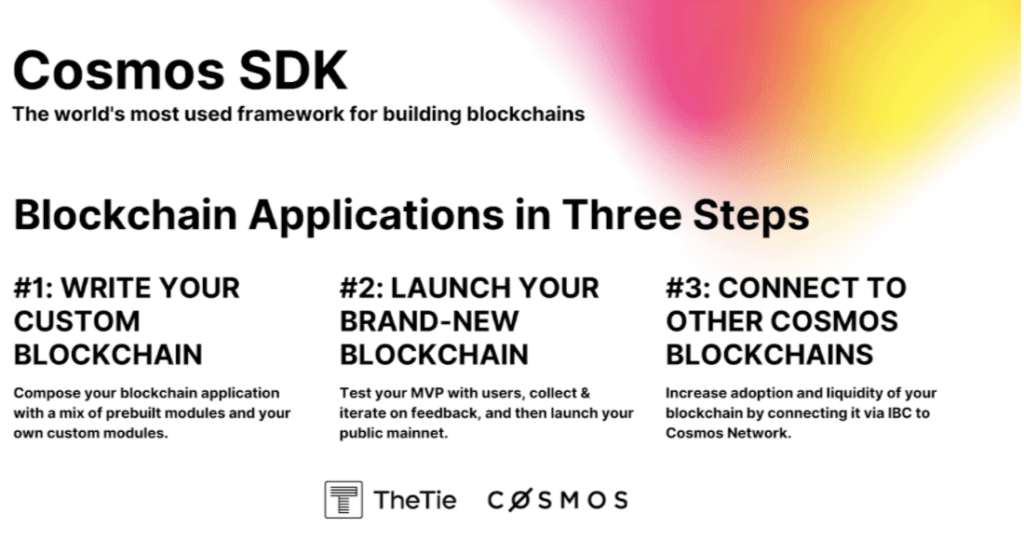 Cosmos SDK
The world's most used framework for building blockchains

Blockchain Applications in Three Steps

#1: WRITE YOUR CUSTOM BLOCKCHAIN
Compose your blockchain application with a mix of prebuilt modules and your own custom modules.

#2: LAUNCH YOUR BRAND-NEW BLOCKCHAIN
Test your MVP with users, collect & iterate on feedback, and then launch your public mainnet.

#3: CONNECT TO OTHER COSMOS BLOCKCHAINS
Increase adoption and liquidity of your blockchain by connecting it via IBC to Cosmos Network.

TheTie COSMOS